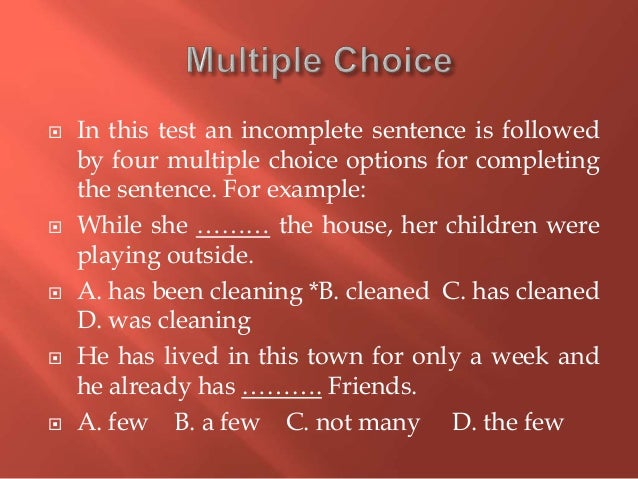 Multiple Choice

In this test an incomplete sentence is followed by four multiple choice options for completing the sentence. For example:

While she ……… the house, her children were playing outside.

A. has been cleaning *B. cleaned C. has cleaned D. was cleaning

He has lived in this town for only a week and he already has ………. Friends.

A. few B. a few C. not many D. the few